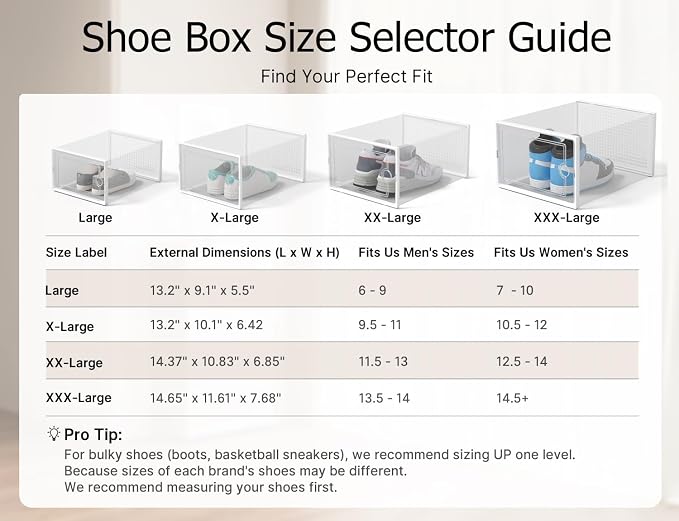 Shoe Box Size Selector Guide

Find Your Perfect Fit

Large
X-Large
XX-Large
XXX-Large

| Size Label | External Dimensions (L x W x H) | Fits Us Men's Sizes | Fits Us Women's Sizes |
|---|---|---|---|
| Large | 13.2" x 9.1" x 5.5" | 6 - 9 | 7 - 10 |
| X-Large | 13.2" x 10.1" x 6.42 | 9.5 - 11 | 10.5 - 12 |
| XX-Large | 14.37" x 10.83" x 6.85" | 11.5 - 13 | 12.5 - 14 |
| XXX-Large | 14.65" x 11.61" x 7.68" | 13.5 - 14 | 14.5+ |

Pro Tip:
For bulky shoes (boots, basketball sneakers), we recommend sizing UP one level.
Because sizes of each brand's shoes may be different.
We recommend measuring your shoes first.